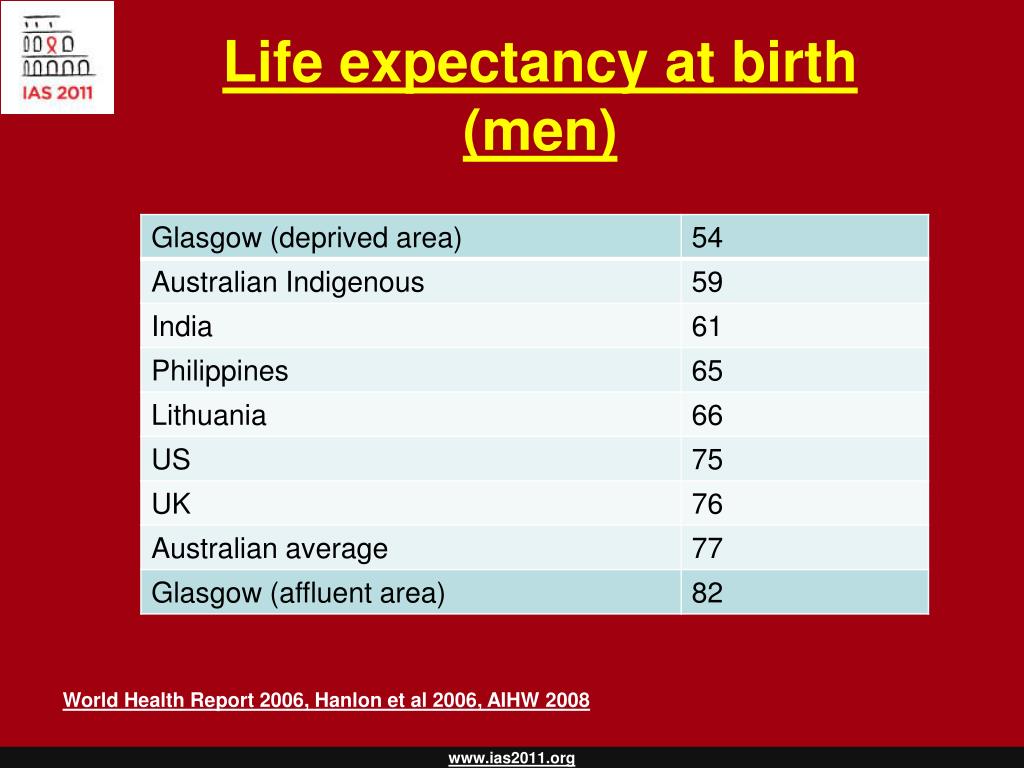 IAS 2011

Life expectancy at birth (men)

| Glasgow (deprived area) | 54 |
|---|---|
| Australian Indigenous | 59 |
| India | 61 |
| Philippines | 65 |
| Lithuania | 66 |
| US | 75 |
| UK | 76 |
| Australian average | 77 |
| Glasgow (affluent area) | 82 |

World Health Report 2006, Hanlon et al 2006, AIHW 2008

www.ias2011.org